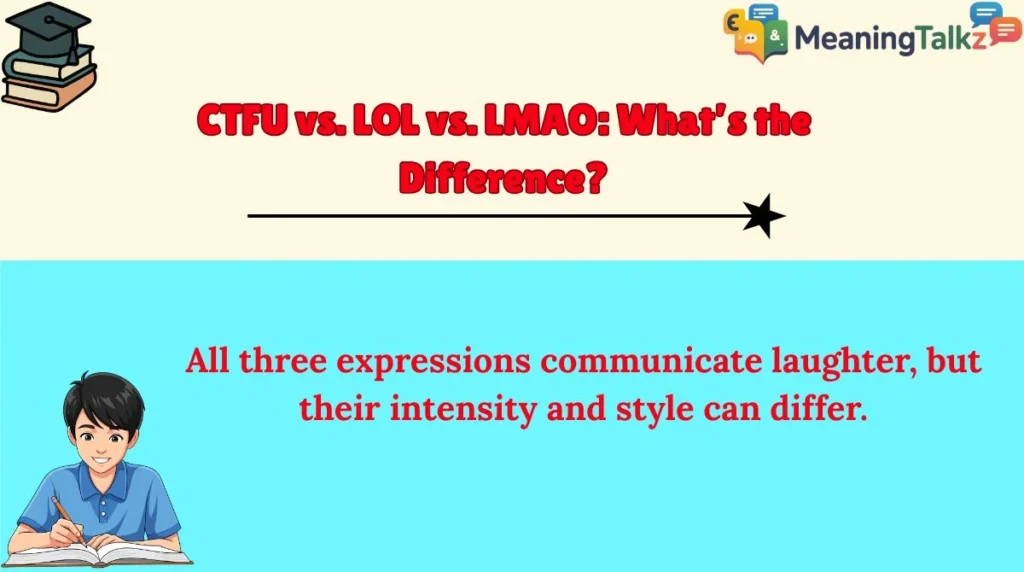 € & MeaningTalkz

CTFU vs. LOL vs. LMAO: What's the Difference?

All three expressions communicate laughter, but their intensity and style can differ.